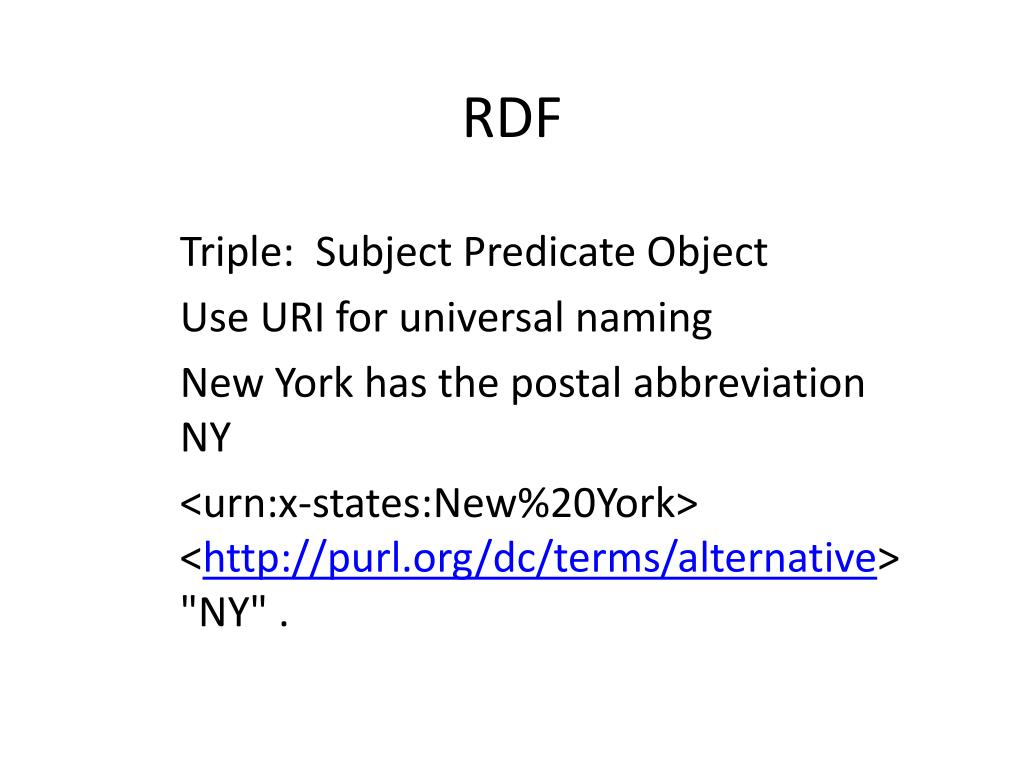 RDF

Triple: Subject Predicate Object

Use URI for universal naming

New York has the postal abbreviation NY

<urn:x-states:New%20York> <http://purl.org/dc/terms/alternative> "NY" .